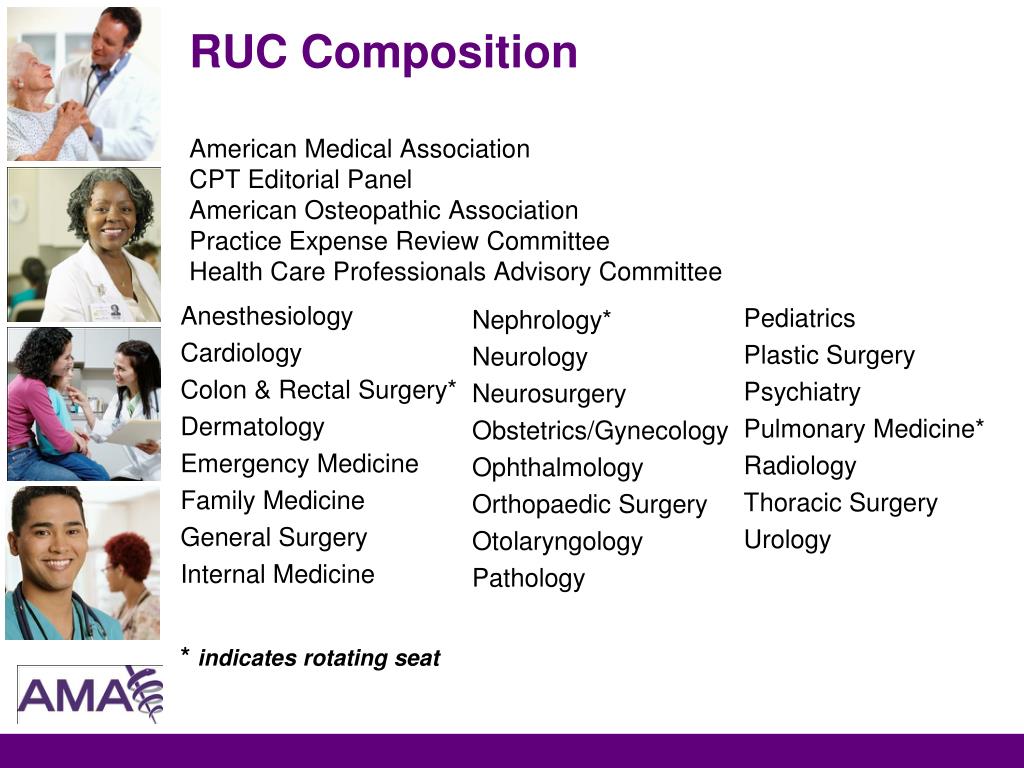 RUC Composition

American Medical Association
CPT Editorial Panel
American Osteopathic Association
Practice Expense Review Committee
Health Care Professionals Advisory Committee

Anesthesiology
Cardiology
Colon & Rectal Surgery*
Dermatology
Emergency Medicine
Family Medicine
General Surgery
Internal Medicine

Nephrology*
Neurology
Neurosurgery
Obstetrics/Gynecology
Ophthalmology
Orthopaedic Surgery
Otolaryngology
Pathology

Pediatrics
Plastic Surgery
Psychiatry
Pulmonary Medicine*
Radiology
Thoracic Surgery
Urology

* indicates rotating seat

AMA